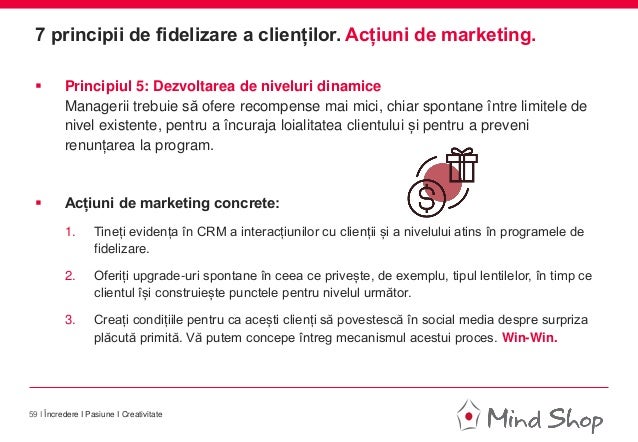 7 principii de fidelizare a clienților. Acțiuni de marketing.

▪ Principiul 5: Dezvoltarea de niveluri dinamice
Managerii trebuie să ofere recompense mai mici, chiar spontane între limitele de nivel existente, pentru a încuraja loialitatea clientului și pentru a preveni renunțarea la program.

▪ Acțiuni de marketing concrete:

1. Tineți evidența în CRM a interacțiunilor cu clienții și a nivelului atins în programele de fidelizare.

2. Oferiți upgrade-uri spontane în ceea ce privește, de exemplu, tipul lentilelor, în timp ce clientul își construiește punctele pentru nivelul următor.

3. Creați condițiile pentru ca acești clienți să povestescă în social media despre surpriza plăcută primită. Vă putem concepe întreg mecanismul acestui proces. Win-Win.

59 I Încredere I Pasiune I Creativitate

Mind Shop